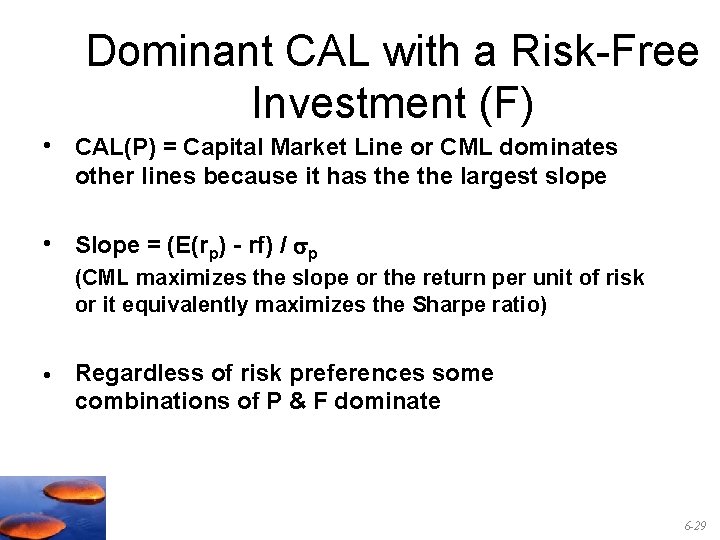 Dominant CAL with a Risk-Free Investment (F)

• CAL(P) = Capital Market Line or CML dominates other lines because it has the the largest slope

• Slope = $(E(r_p) - rf) / \sigma_p$
(CML maximizes the slope or the return per unit of risk or it equivalently maximizes the Sharpe ratio)

• Regardless of risk preferences some combinations of P & F dominate

6-29